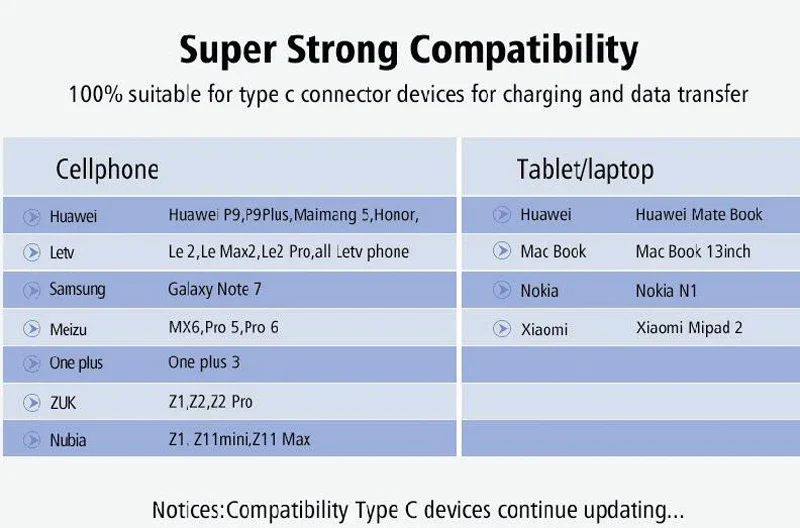 Super Strong Compatibility

100% suitable for type c connector devices for charging and data transfer

| Cellphone | |
|---|---|
| Huawei | Huawei P9,P9Plus,Maimang 5,Honor, |
| Letv | Le 2,Le Max2,Le2 Pro,all Letv phone |
| Samsung | Galaxy Note 7 |
| Meizu | MX6,Pro 5,Pro 6 |
| One plus | One plus 3 |
| ZUK | Z1,Z2,Z2 Pro |
| Nubia | Z1. Z11mini,Z11 Max |

| Tablet/laptop | |
|---|---|
| Huawei | Huawei Mate Book |
| Mac Book | Mac Book 13inch |
| Nokia | Nokia N1 |
| Xiaomi | Xiaomi Mipad 2 |

Notices:Compatibility Type C devices continue updating...